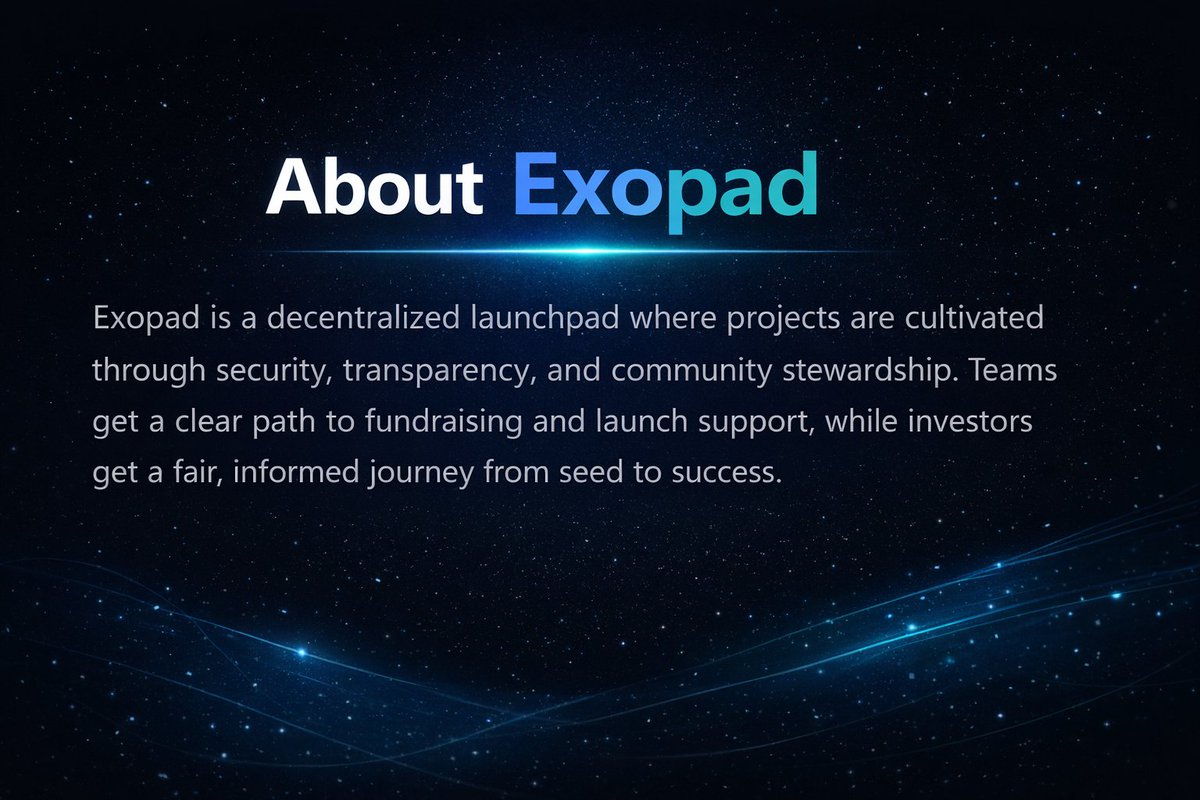 About Exopad

Exopad is a decentralized launchpad where projects are cultivated through security, transparency, and community stewardship. Teams get a clear path to fundraising and launch support, while investors get a fair, informed journey from seed to success.